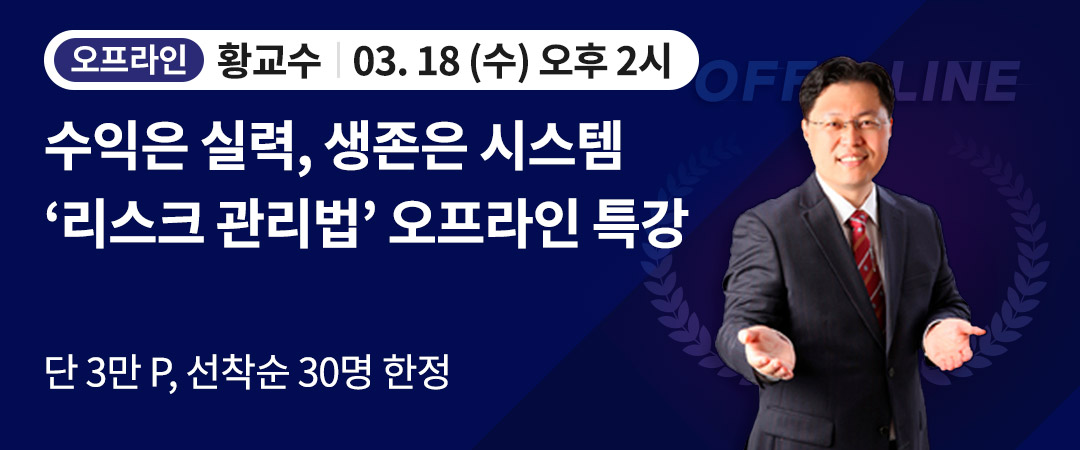 오프라인 황교수 | 03. 18 (수) 오후 2시

OFFLINE

수익은 실력, 생존은 시스템
‘리스크 관리법’ 오프라인 특강

단 3만 P, 선착순 30명 한정